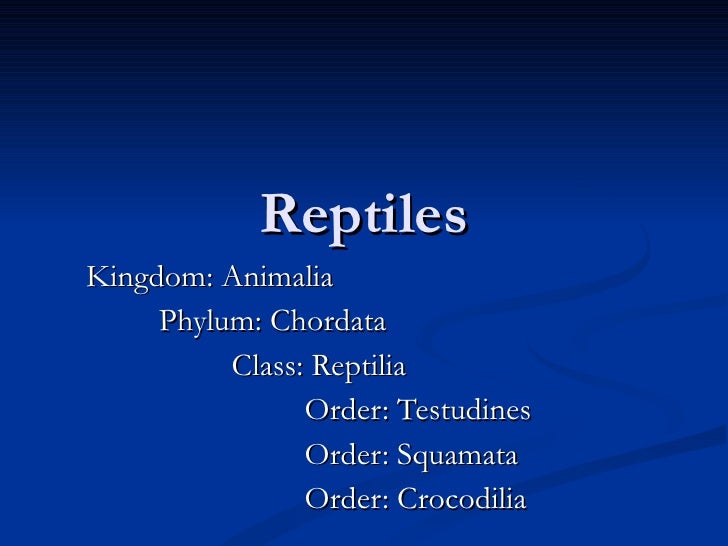 Reptiles

Kingdom: Animalia

Phylum: Chordata

Class: Reptilia

Order: Testudines

Order: Squamata

Order: Crocodilia